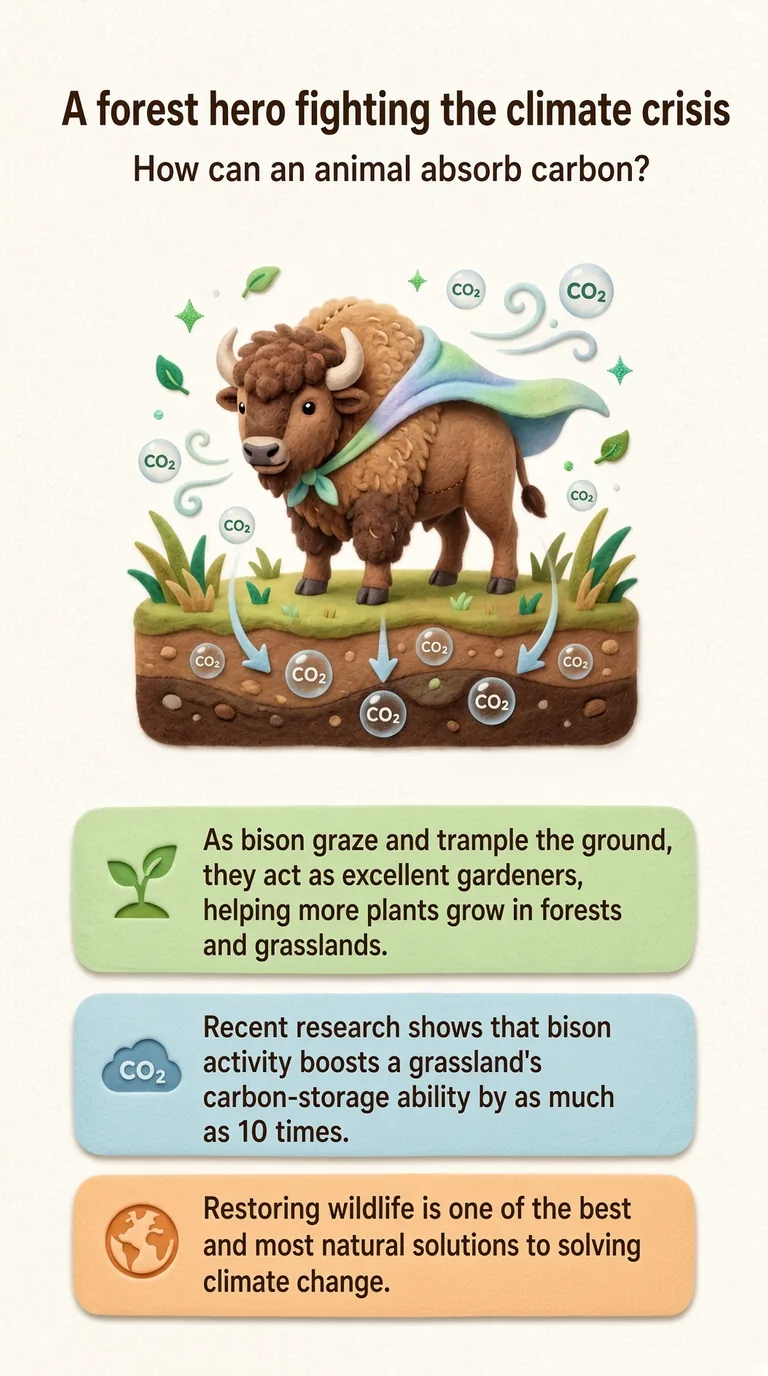 A forest hero fighting the climate crisis
How can an animal absorb carbon?

$CO_2$ $CO_2$ $CO_2$ $CO_2$ $CO_2$ $CO_2$ $CO_2$ $CO_2$ $CO_2$ $CO_2$ $CO_2$

As bison graze and trample the ground, they act as excellent gardeners, helping more plants grow in forests and grasslands.

$CO_2$

Recent research shows that bison activity boosts a grassland's carbon-storage ability by as much as 10 times.

Restoring wildlife is one of the best and most natural solutions to solving climate change.